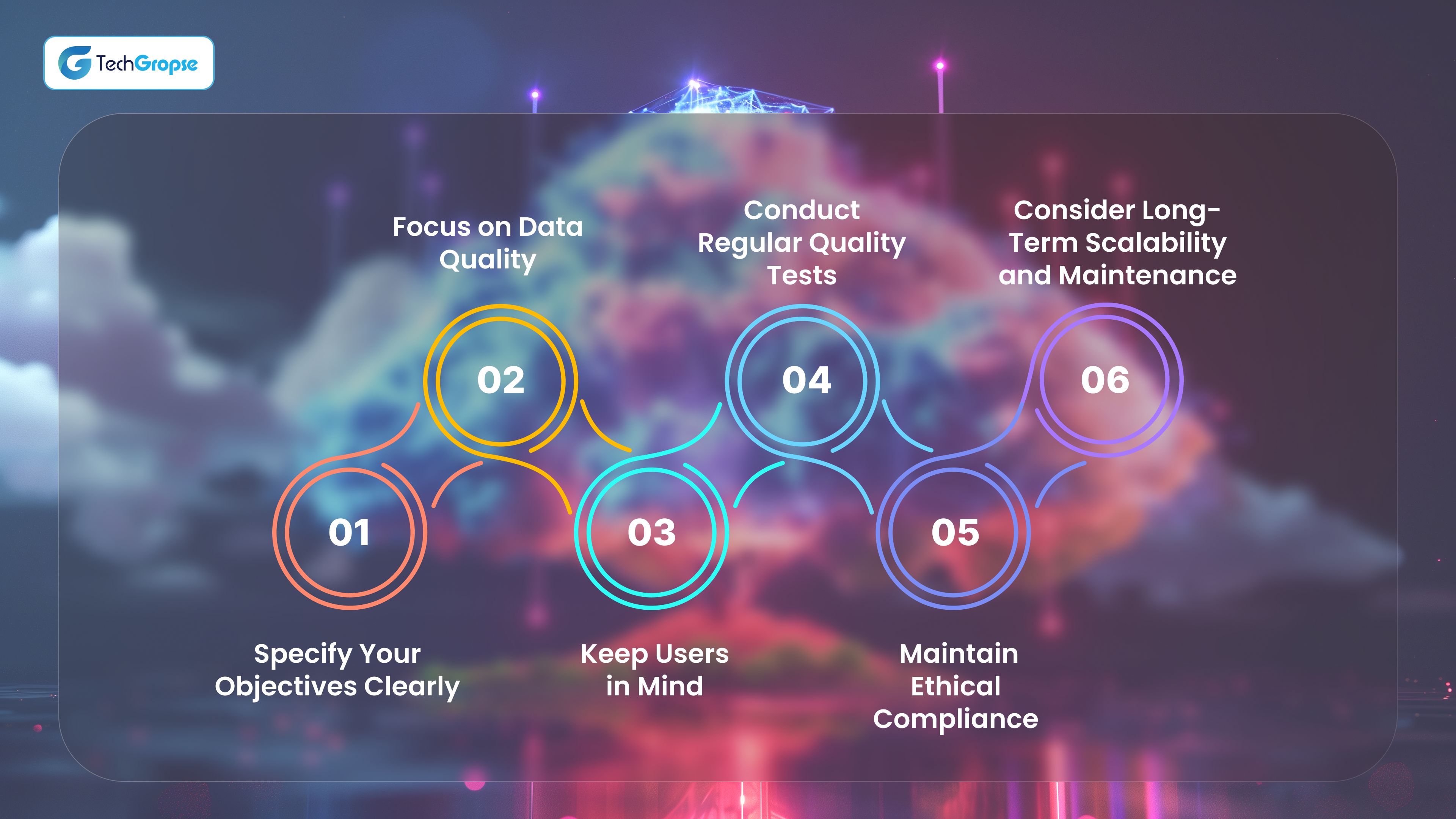 TechGropse

01

Specify Your Objectives Clearly

02

Focus on Data Quality

03

Keep Users in Mind

04

Conduct Regular Quality Tests

05

Maintain Ethical Compliance

06

Consider Long-Term Scalability and Maintenance